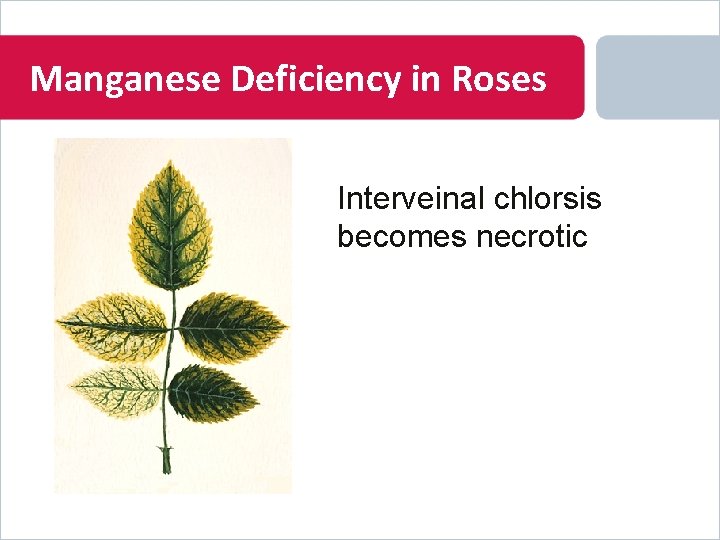 Manganese Deficiency in Roses

Interveinal chlorsis becomes necrotic